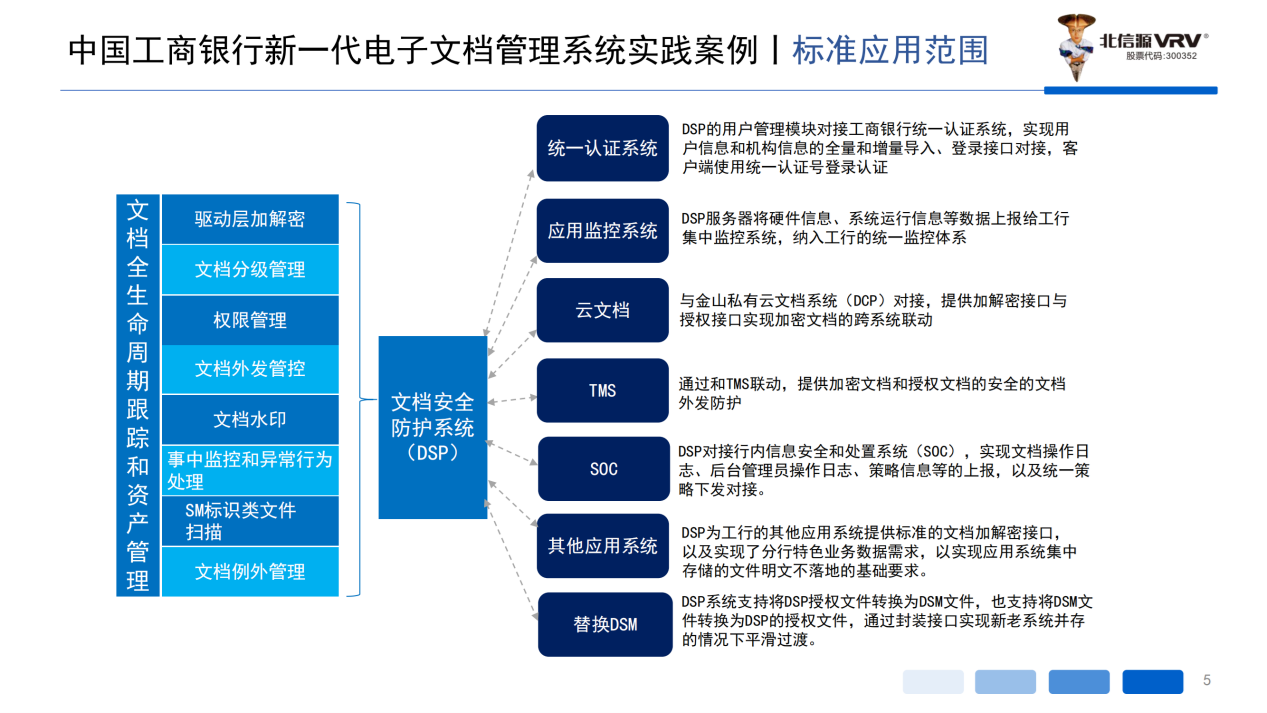 中国工商银行新一代电子文档管理系统实践案例丨标准应用范围

北信源 VRV®
股票代码:300352

文档全生命周期跟踪和资产管理

驱动层加解密
文档分级管理
权限管理
文档外发管控
文档水印
事中监控和异常行为处理
SM标识类文件扫描
文档例外管理

文档安全防护系统（DSP）

统一认证系统
DSP的用户管理模块对接工商银行统一认证系统，实现用户信息和机构信息的全量和增量导入、登录接口对接，客户端使用统一认证号登录认证

应用监控系统
DSP服务器将硬件信息、系统运行信息等数据上报给工行集中监控系统，纳入工行的统一监控体系

云文档
与金山私有云文档系统（DCP）对接，提供加解密接口与授权接口实现加密文档的跨系统联动

TMS
通过和TMS联动，提供加密文档和授权文档的安全的文档外发防护

SOC
DSP对接行内信息安全和处置系统（SOC），实现文档操作日志、后台管理员操作日志、策略信息等的上报，以及统一策略下发对接。

其他应用系统
DSP为工行的其他应用系统提供标准的文档加解密接口，以及实现了分行特色业务数据需求，以实现应用系统集中存储的文件明文不落地的基础要求。

替换DSM
DSP系统支持将DSP授权文件转换为DSM文件，也支持将DSM文件转换为DSP的授权文件，通过封装接口实现新老系统并存的情况下平滑过渡。

5